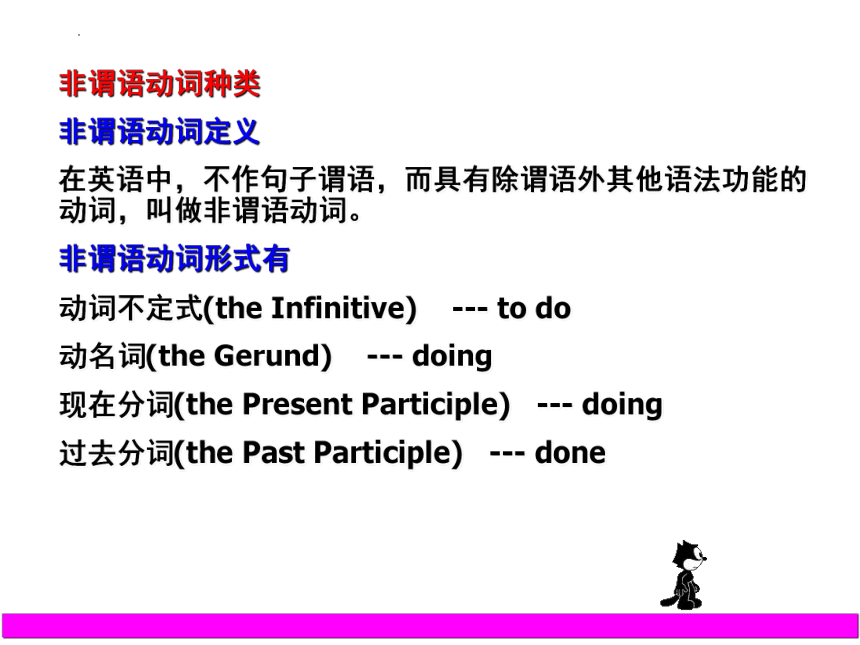 非谓语动词种类

非谓语动词定义

在英语中，不作句子谓语，而具有除谓语外其他语法功能的动词，叫做非谓语动词。

非谓语动词形式有

动词不定式(the Infinitive) --- to do

动名词(the Gerund) --- doing

现在分词(the Present Participle) --- doing

过去分词(the Past Participle) --- done